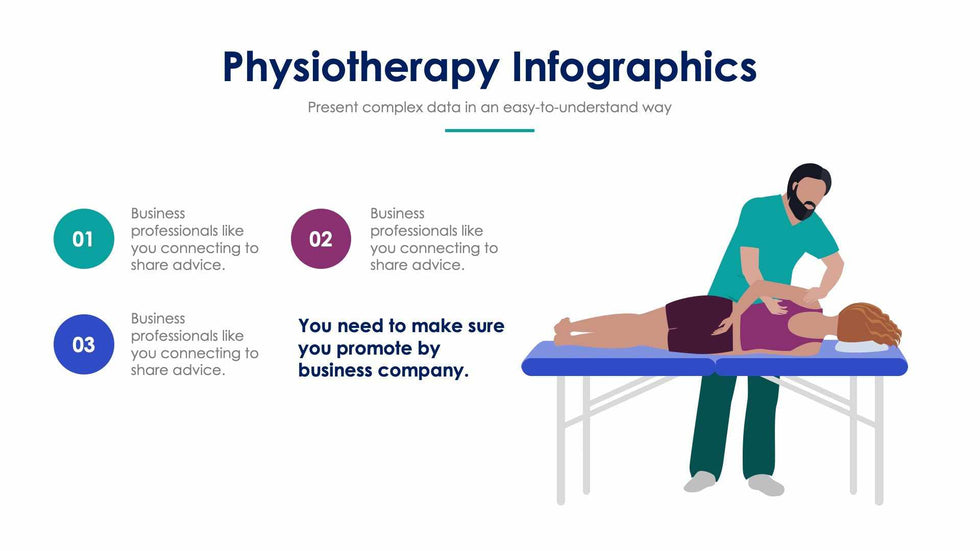 Physiotherapy Infographics

Present complex data in an easy-to-understand way

01

Business professionals like you connecting to share advice.

02

Business professionals like you connecting to share advice.

03

Business professionals like you connecting to share advice.

You need to make sure you promote by business company.